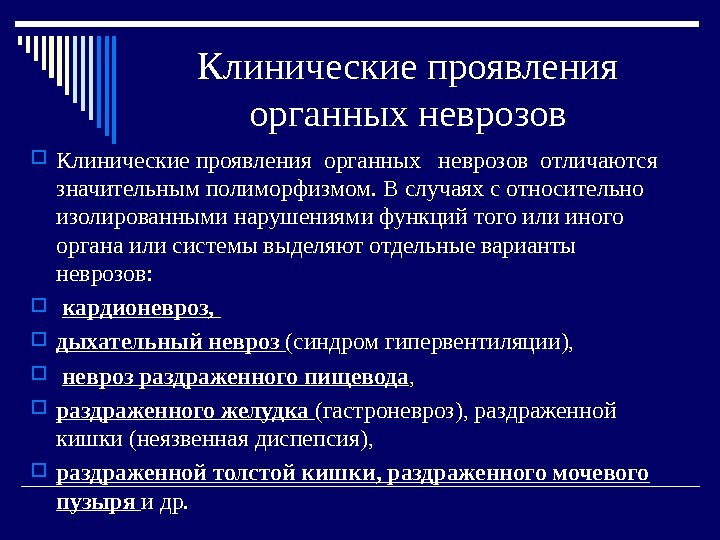 Клинические проявления органных неврозов

Клинические проявления органных неврозов отличаются значительным полиморфизмом. В случаях с относительно изолированными нарушениями функций того или иного органа или системы выделяют отдельные варианты неврозов:

кардионевроз,

дыхательный невроз (синдром гипервентиляции),

невроз раздраженного пищевода,

раздраженного желудка (гастроневроз), раздраженной кишки (неязвенная диспепсия),

раздраженной толстой кишки, раздраженного мочевого пузыря и др.